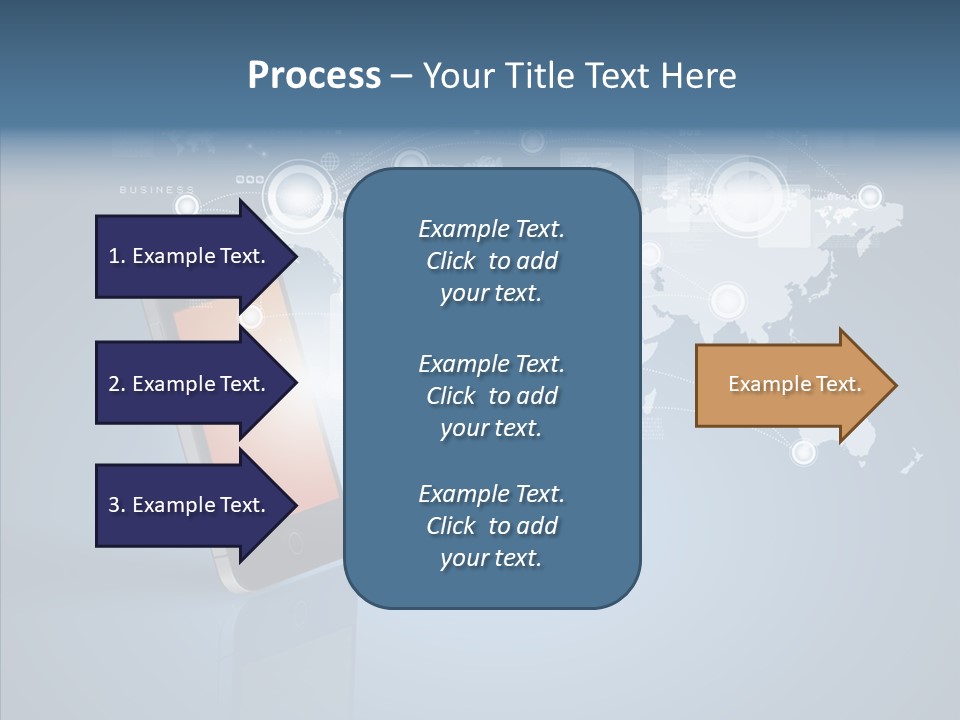 Process – Your Title Text Here

BUSINESS

1. Example Text.

2. Example Text.

3. Example Text.

Example Text. Click to add your text.

Example Text. Click to add your text.

Example Text. Click to add your text.

Example Text.